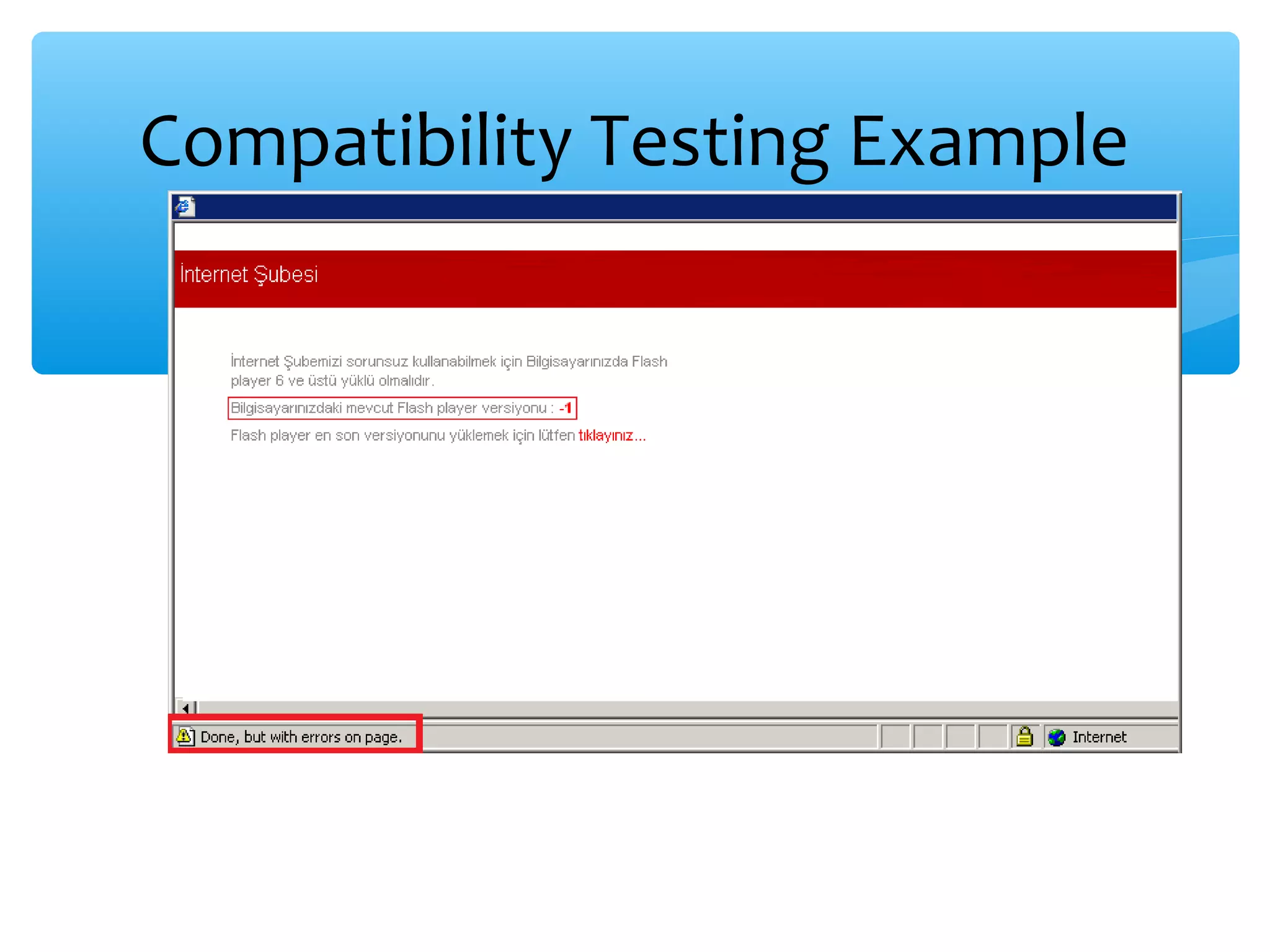 Compatibility Testing Example

İnternet Şubesi

İnternet Şubemizi sorunsuz kullanabilmek için Bilgisayarınızda Flash player 6 ve üstü yüklü olmalıdır.

Bilgisayarınızdaki mevcut Flash player versiyonu : -1

Flash player en son versiyonunu yüklemek için lütfen tıklayınız...

Done, but with errors on page.

Internet